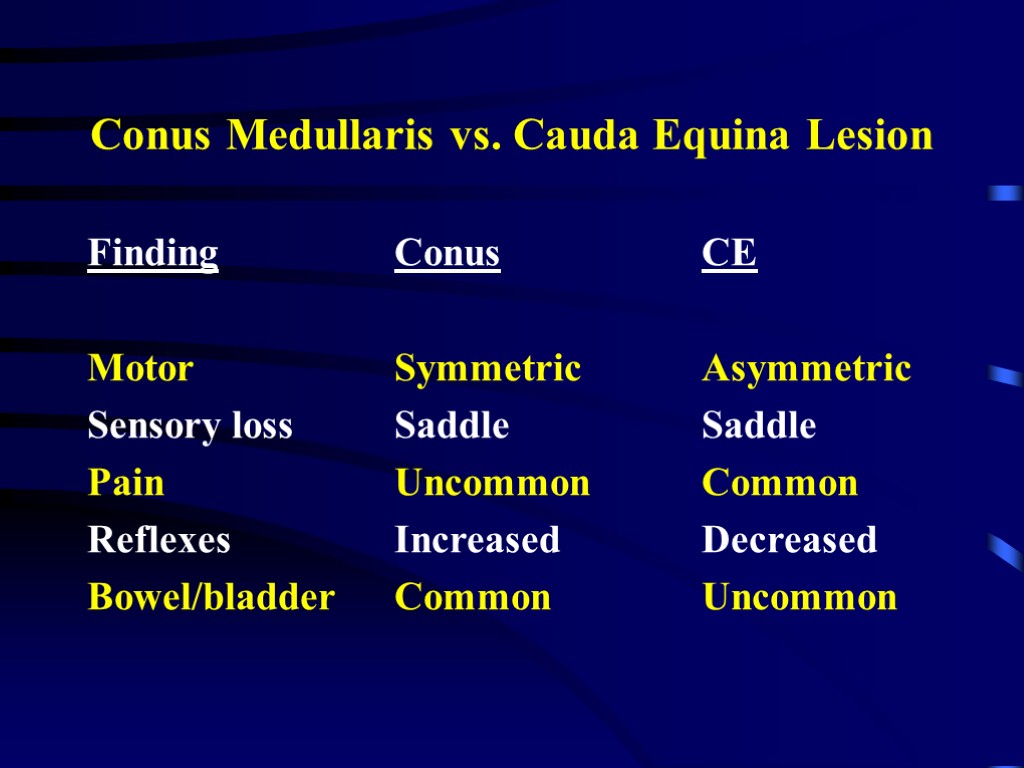 Conus Medullaris vs. Cauda Equina Lesion

| Finding | Conus | CE |
|---|---|---|
| Motor | Symmetric | Asymmetric |
| Sensory loss | Saddle | Saddle |
| Pain | Uncommon | Common |
| Reflexes | Increased | Decreased |
| Bowel/bladder | Common | Uncommon |